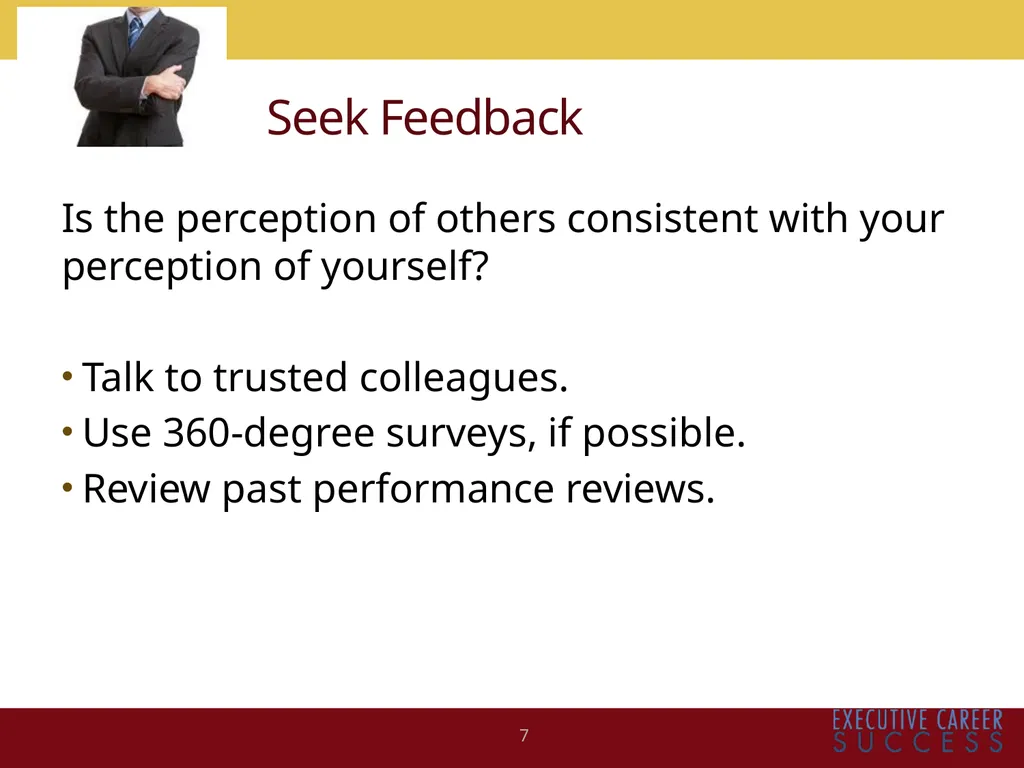 Seek Feedback

Is the perception of others consistent with your perception of yourself?

• Talk to trusted colleagues.
• Use 360-degree surveys, if possible.
• Review past performance reviews.

7

EXECUTIVE CAREER
SUCCESS